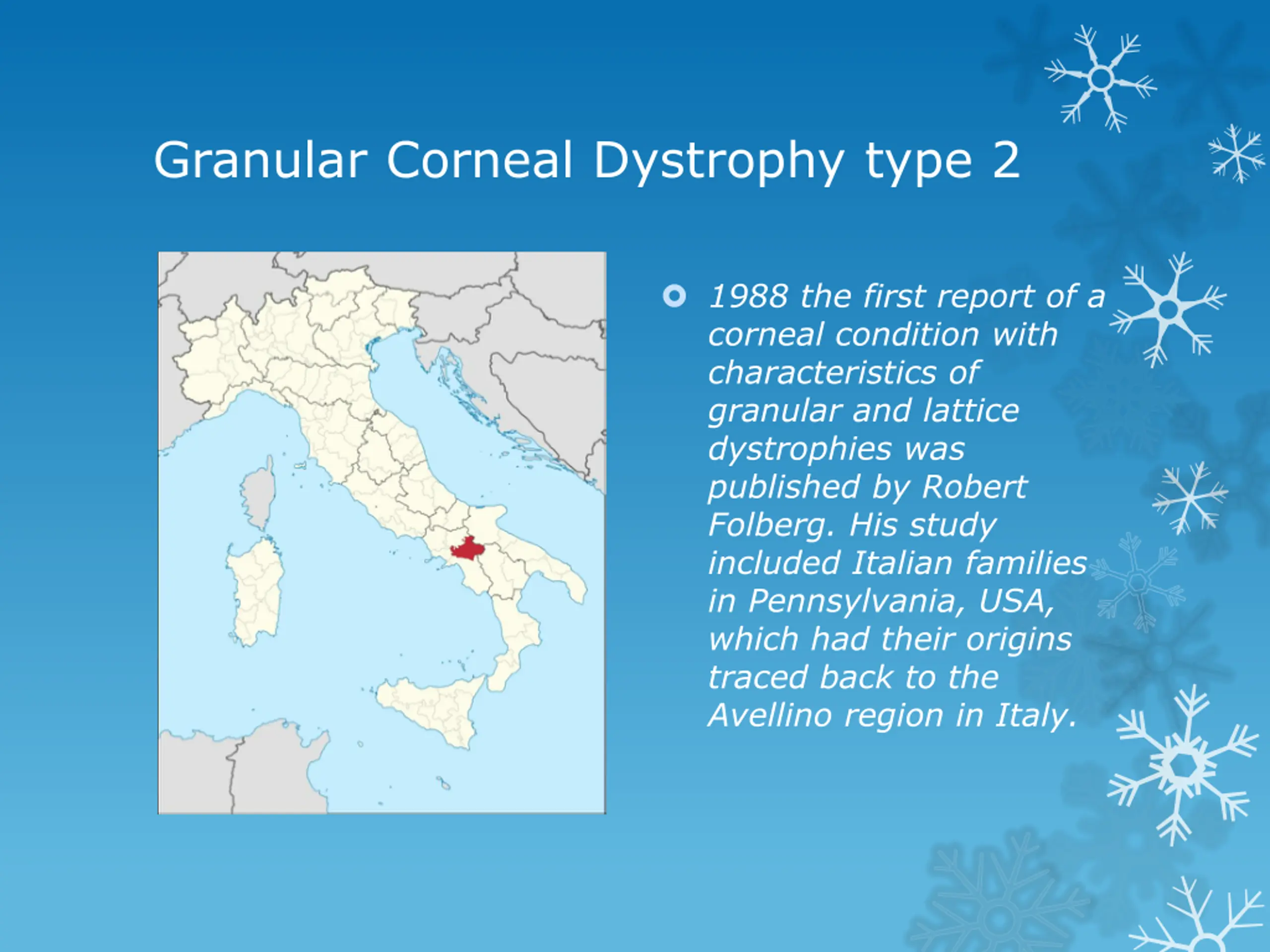 Granular Corneal Dystrophy type 2

1988 the first report of a corneal condition with characteristics of granular and lattice dystrophies was published by Robert Folberg. His study included Italian families in Pennsylvania, USA, which had their origins traced back to the Avellino region in Italy.